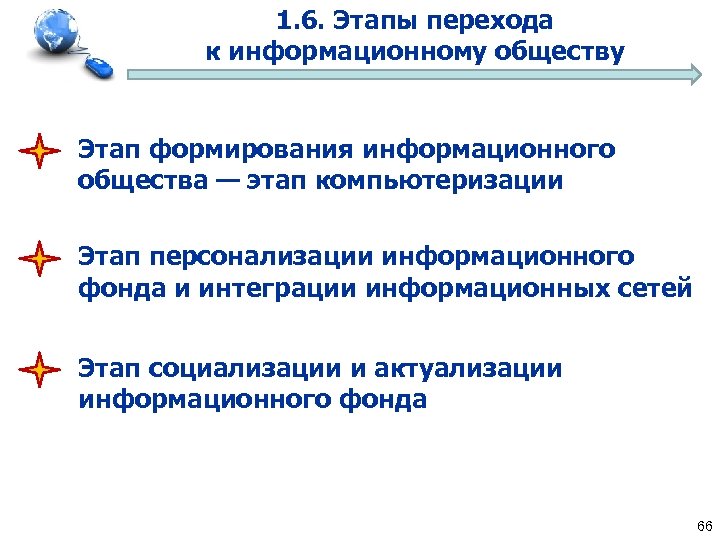 1.6. Этапы перехода к информационному обществу

Этап формирования информационного общества — этап компьютеризации

Этап персонализации информационного фонда и интеграции информационных сетей

Этап социализации и актуализации информационного фонда

66